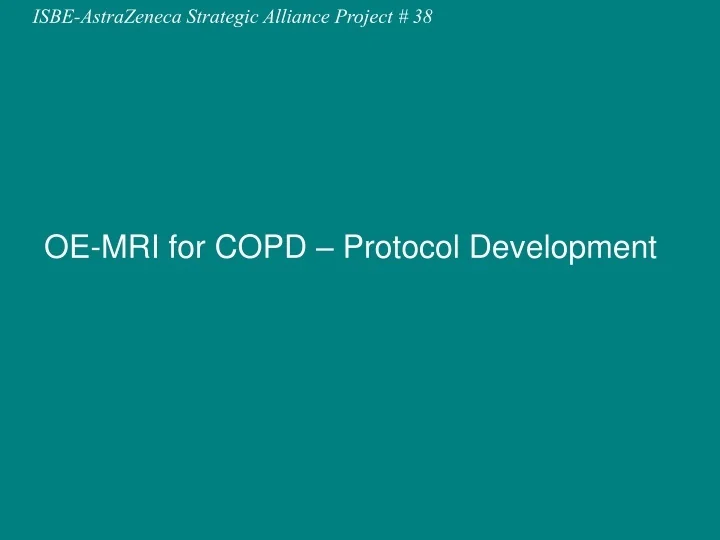 ISBE-AstraZeneca Strategic Alliance Project # 38

OE-MRI for COPD – Protocol Development